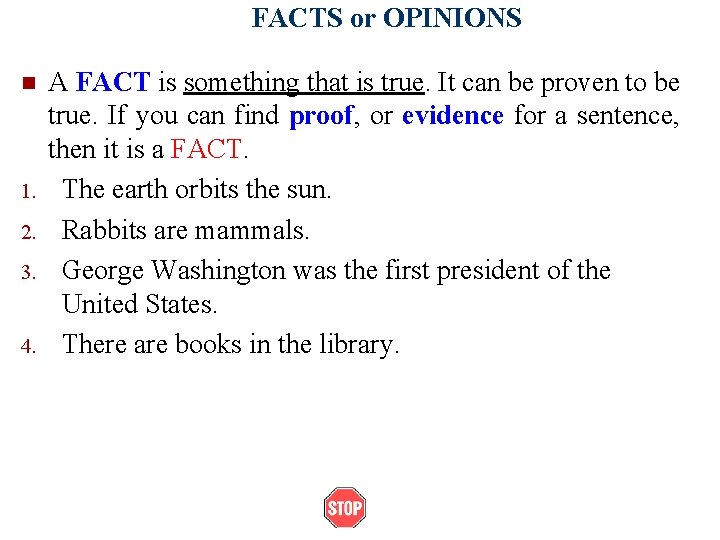 FACTS or OPINIONS

A FACT is something that is true. It can be proven to be true. If you can find proof, or evidence for a sentence, then it is a FACT.

1. The earth orbits the sun.
2. Rabbits are mammals.
3. George Washington was the first president of the United States.
4. There are books in the library.

STOP